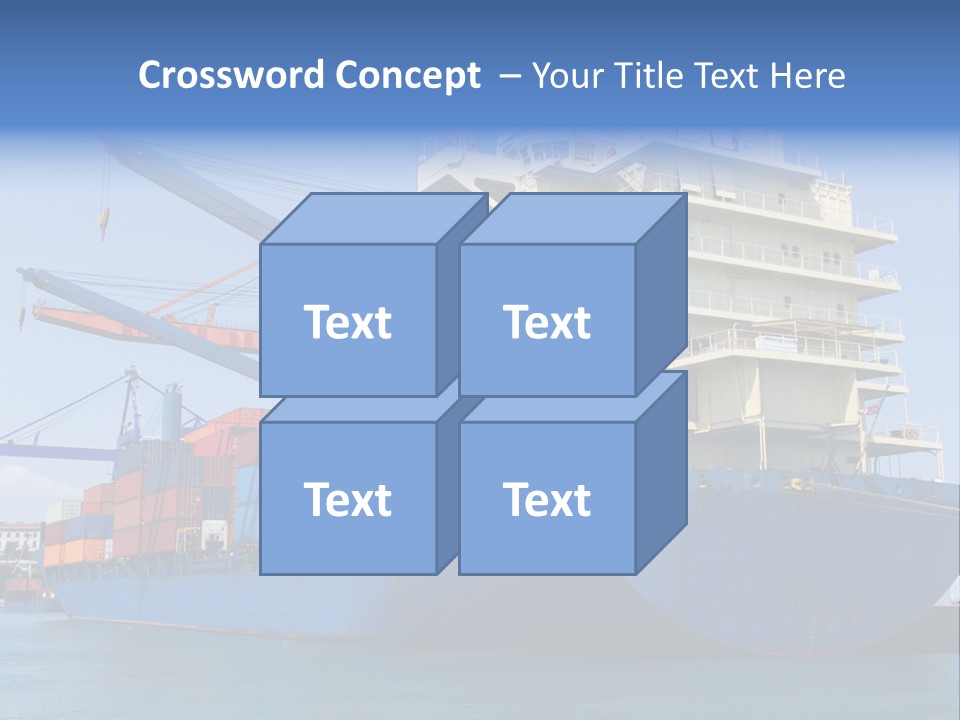 Crossword Concept – Your Title Text Here

Text

Text

Text

Text